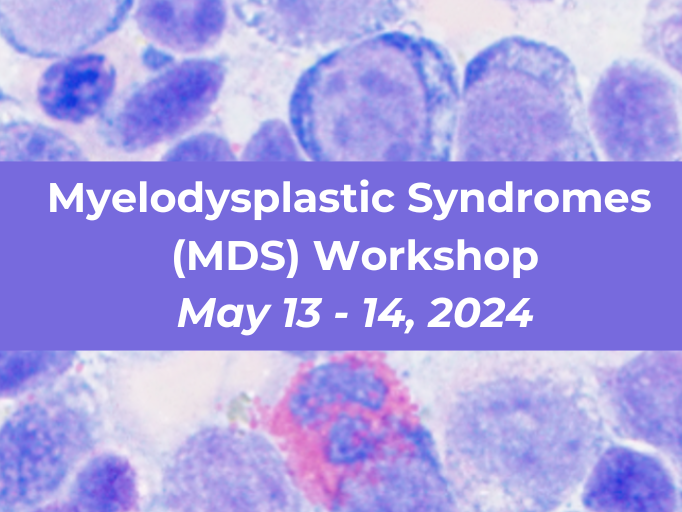 Myelodysplastic Syndromes (MDS) Workshop
May 13 - 14, 2024